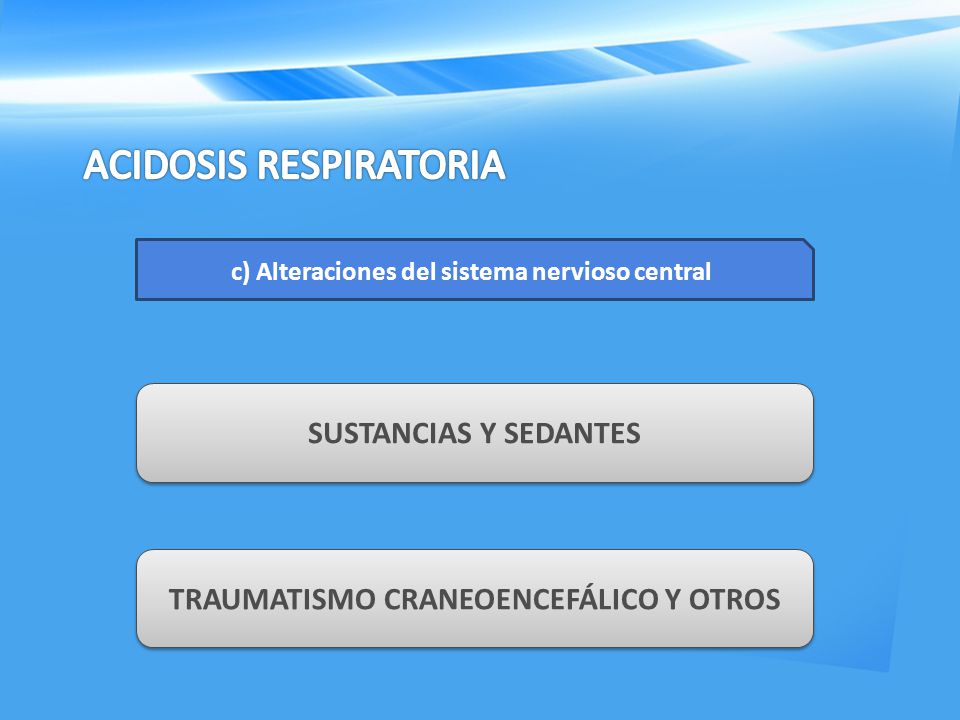 ACIDOSIS RESPIRATORIA

c) Alteraciones del sistema nervioso central

SUSTANCIAS Y SEDANTES

TRAUMATISMO CRANEOENCEFÁLICO Y OTROS